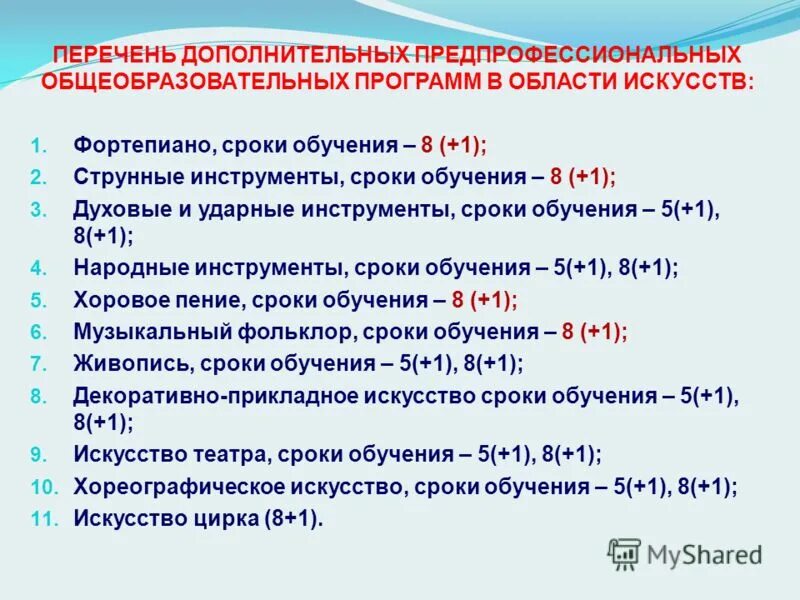 ПЕРЕЧЕНЬ ДОПОЛНИТЕЛЬНЫХ ПРЕДПРОФЕССИОНАЛЬНЫХ ОБЩЕОБРАЗОВАТЕЛЬНЫХ ПРОГРАММ В ОБЛАСТИ ИСКУССТВ:

1. Фортепиано, сроки обучения – 8 (+1);
2. Струнные инструменты, сроки обучения – 8 (+1);
3. Духовые и ударные инструменты, сроки обучения – 5(+1), 8(+1);
4. Народные инструменты, сроки обучения – 5(+1), 8(+1);
5. Хоровое пение, сроки обучения – 8 (+1);
6. Музыкальный фольклор, сроки обучения – 8 (+1);
7. Живопись, сроки обучения – 5(+1), 8(+1);
8. Декоративно-прикладное искусство сроки обучения – 5(+1), 8(+1);
9. Искусство театра, сроки обучения – 5(+1), 8(+1);
10. Хореографическое искусство, сроки обучения – 5(+1), 8(+1);
11. Искусство цирка (8+1).

MyShared